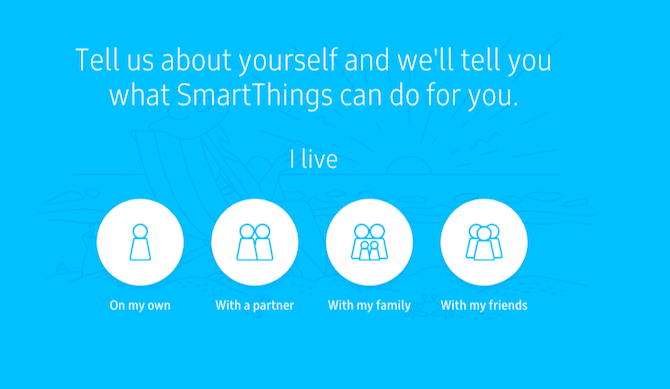 Tell us about yourself and we'll tell you what SmartThings can do for you.

I live

On my own

With a partner

With my family

With my friends